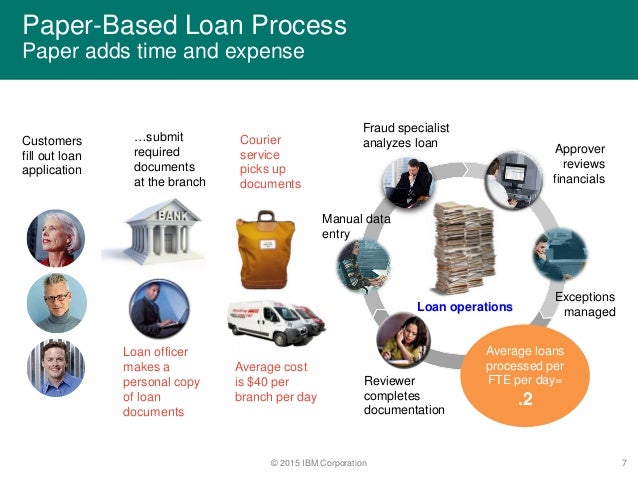 Paper-Based Loan Process
Paper adds time and expense

Customers fill out loan application

…submit required documents at the branch

BANK

Loan officer makes a personal copy of loan documents

Courier service picks up documents

Average cost is $40 per branch per day

Fraud specialist analyzes loan

Approver reviews financials

Manual data entry

Loan operations

Exceptions managed

Reviewer completes documentation

Average loans processed per FTE per day= .2

© 2015 IBM Corporation

7